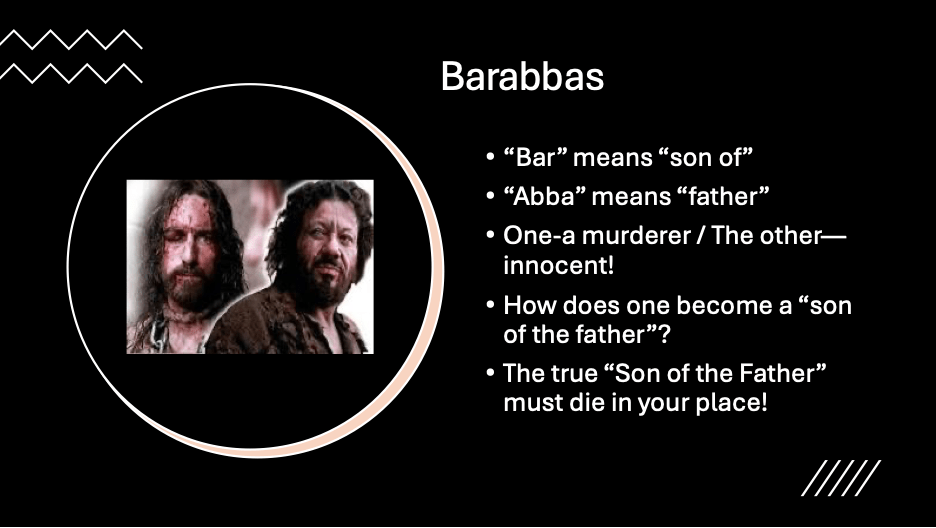 Barabbas

• “Bar” means “son of”
• “Abba” means “father”
• One-a murderer / The other—innocent!
• How does one become a “son of the father”?
• The true “Son of the Father” must die in your place!